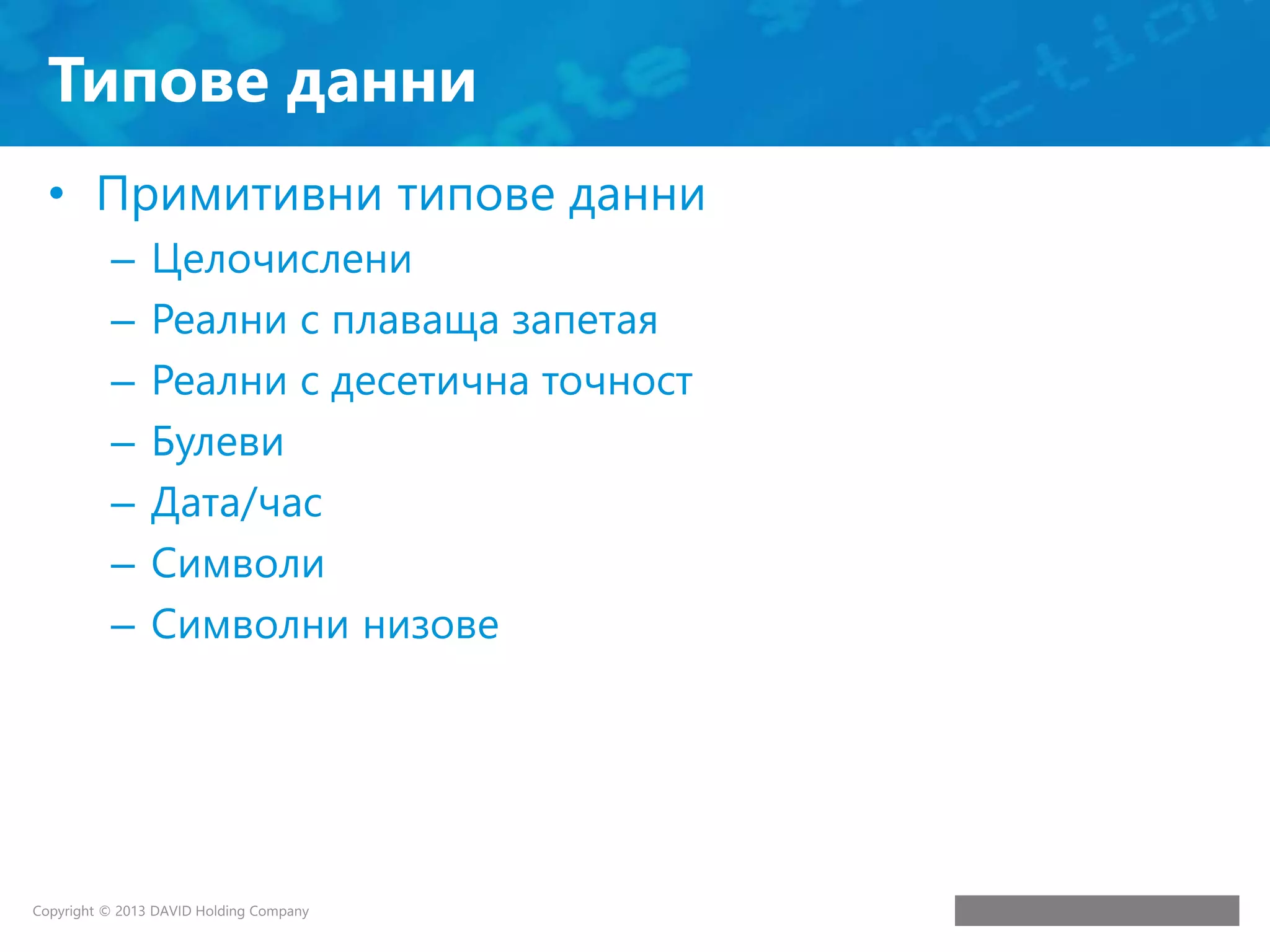 Типове данни

• Примитивни типове данни
– Целочислени
– Реални с плаваща запетая
– Реални с десетична точност
– Булеви
– Дата/час
– Символи
– Символни низове

Copyright © 2013 DAVID Holding Company